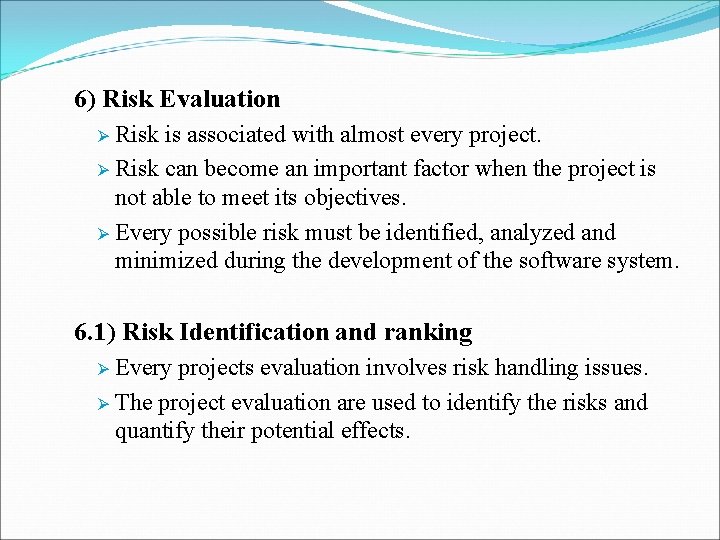 6) Risk Evaluation

➢ Risk is associated with almost every project.

➢ Risk can become an important factor when the project is not able to meet its objectives.

➢ Every possible risk must be identified, analyzed and minimized during the development of the software system.

6.1) Risk Identification and ranking

➢ Every projects evaluation involves risk handling issues.

➢ The project evaluation are used to identify the risks and quantify their potential effects.